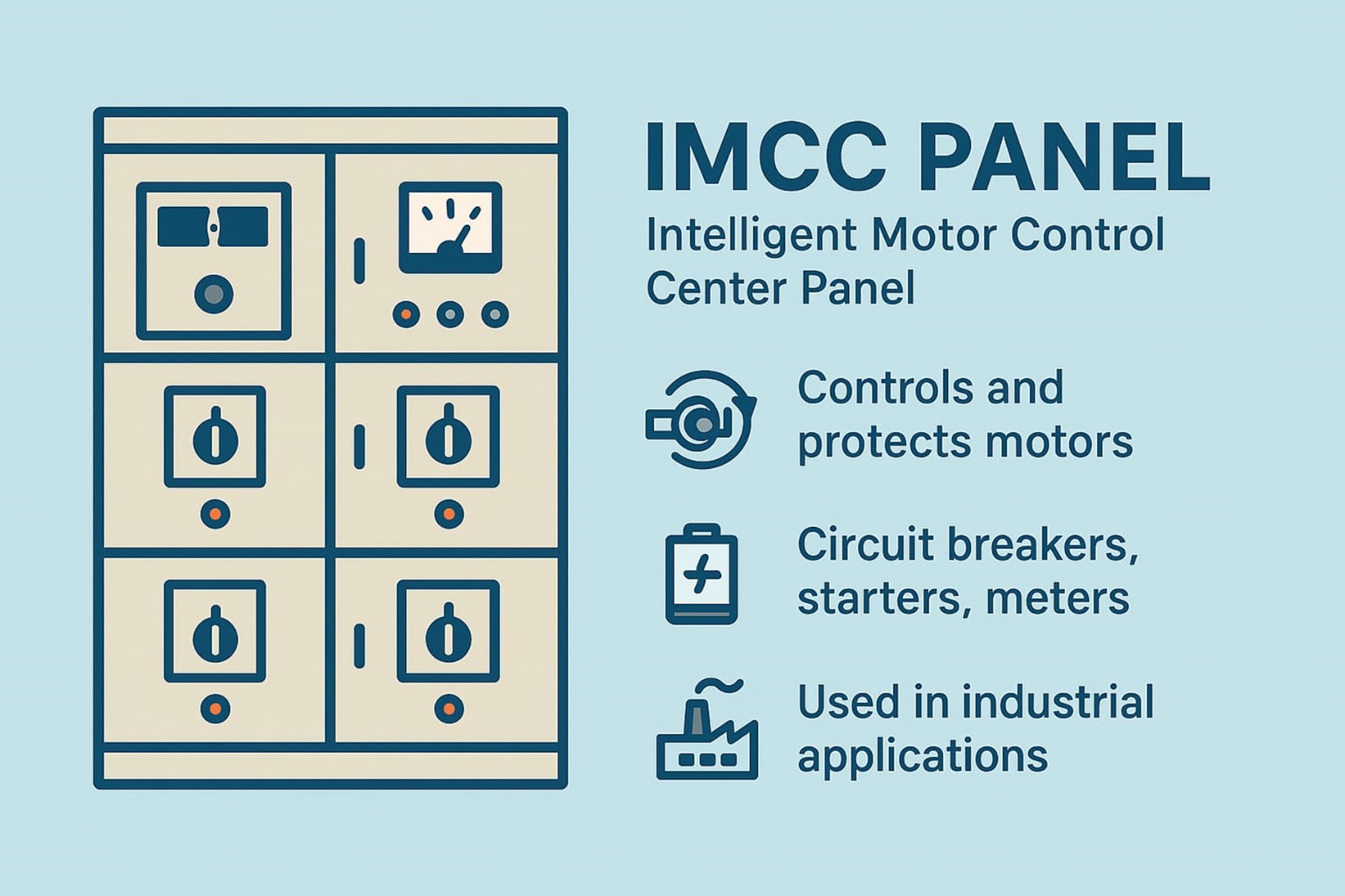 IMCC PANEL

Intelligent Motor Control Center Panel

Controls and protects motors

Circuit breakers, starters, meters

Used in industrial applications